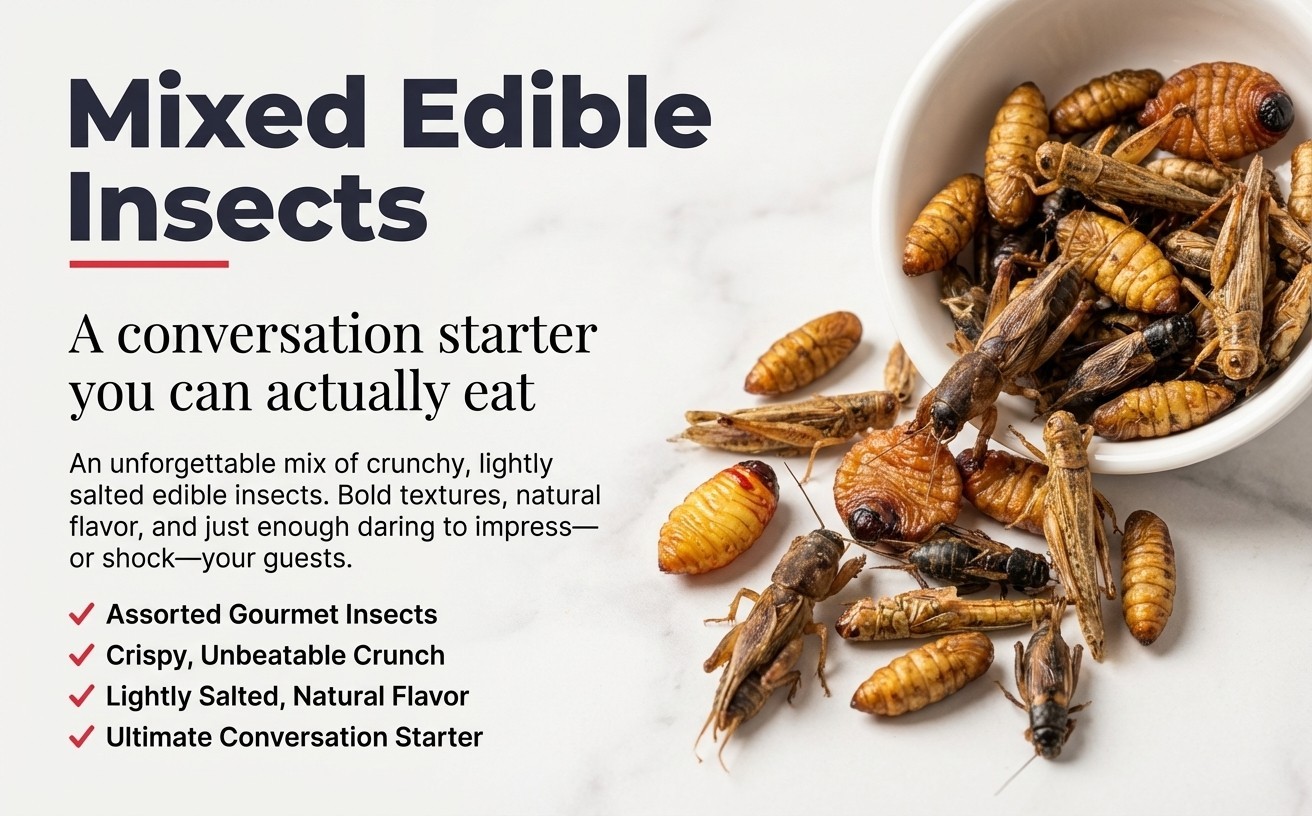 Mixed Edible Insects

A conversation starter you can actually eat

An unforgettable mix of crunchy, lightly salted edible insects. Bold textures, natural flavor, and just enough daring to impress—or shock—your guests.

✓ Assorted Gourmet Insects
✓ Crispy, Unbeatable Crunch
✓ Lightly Salted, Natural Flavor
✓ Ultimate Conversation Starter